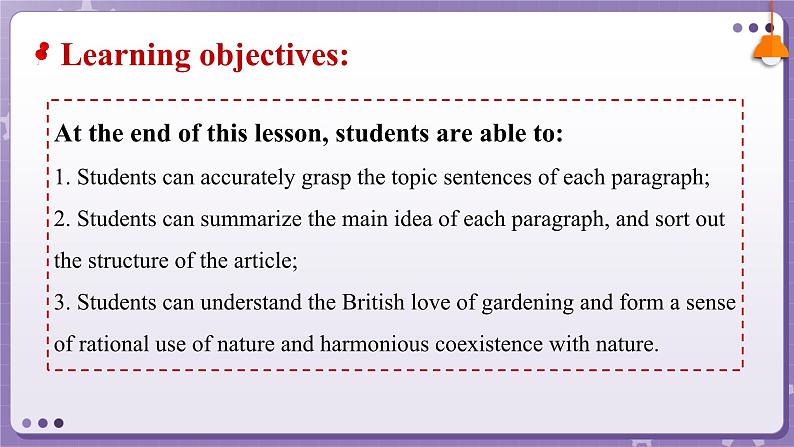 Learning objectives:

At the end of this lesson, students are able to:

1. Students can accurately grasp the topic sentences of each paragraph;

2. Students can summarize the main idea of each paragraph, and sort out the structure of the article;

3. Students can understand the British love of gardening and form a sense of rational use of nature and harmonious coexistence with nature.